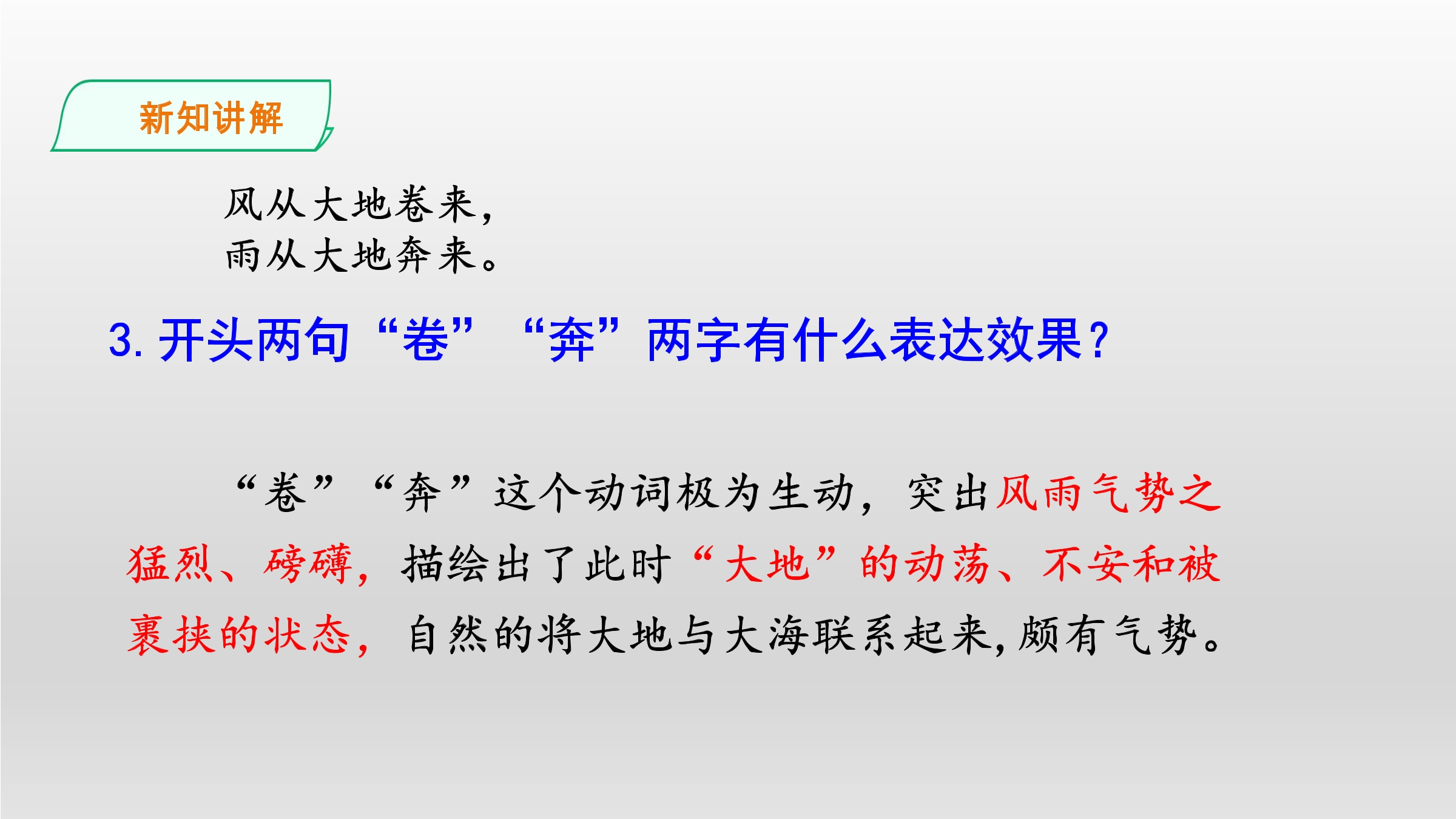 新知讲解

风从大地卷来，
雨从大地奔来。

3. 开头两句“卷”“奔”两字有什么表达效果？

“卷”“奔”这个动词极为生动，突出风雨气势之猛烈、磅礴，描绘出了此时“大地”的动荡、不安和被裹挟的状态，自然的将大地与大海联系起来，颇有气势。